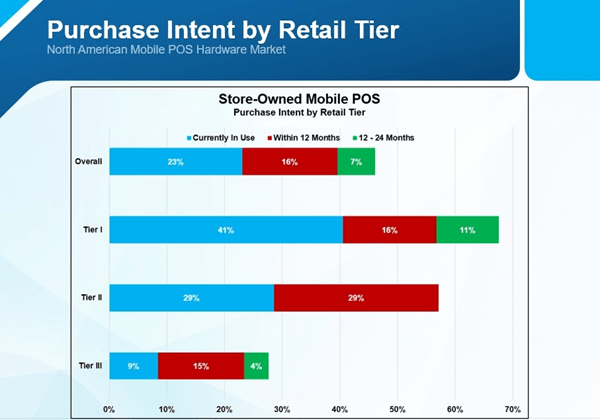 Purchase Intent by Retail Tier
North American Mobile POS Hardware Market

Store-Owned Mobile POS
Purchase Intent by Retail Tier

Currently In Use
Within 12 Months
12 - 24 Months

Overall 23% 16% 7%

Tier I 41% 16% 11%

Tier II 29% 29%

Tier III 9% 15% 4%

0% 10% 20% 30% 40% 50% 60% 70%